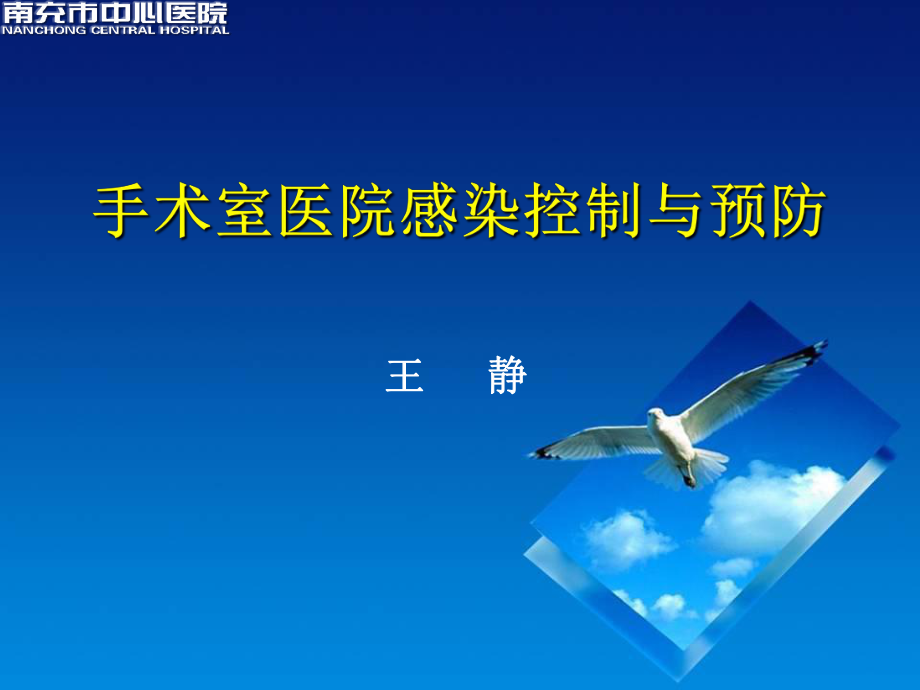 南充市中心医院
NANCHONG CENTRAL HOSPITAL

手术室医院感染控制与预防

王　静